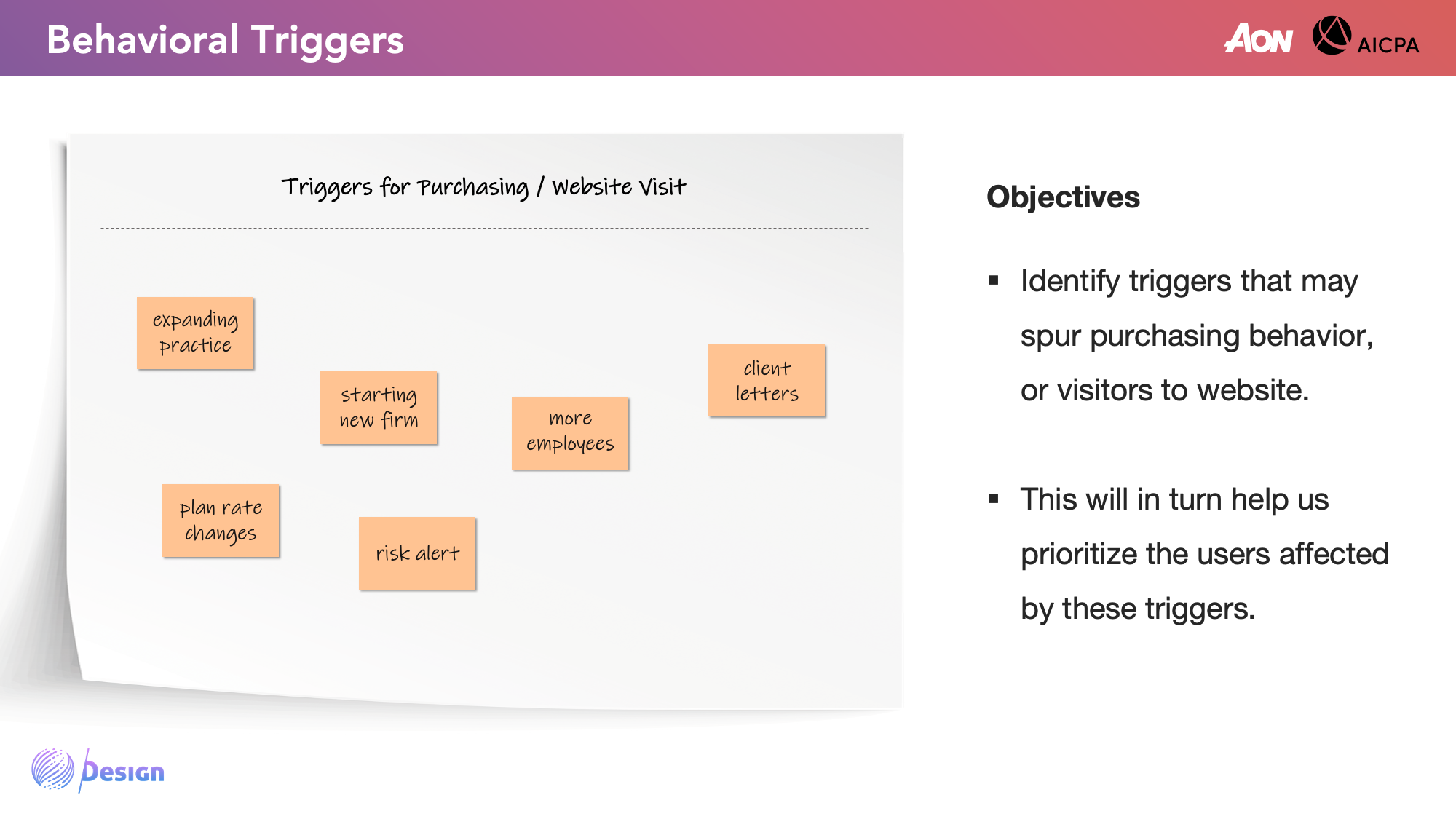 Behavioral Triggers

AON AICPA

Triggers for Purchasing / Website Visit

expanding practice

starting new firm

more employees

client letters

plan rate changes

risk alert

Objectives

▪ Identify triggers that may spur purchasing behavior, or visitors to website.

▪ This will in turn help us prioritize the users affected by these triggers.

Design